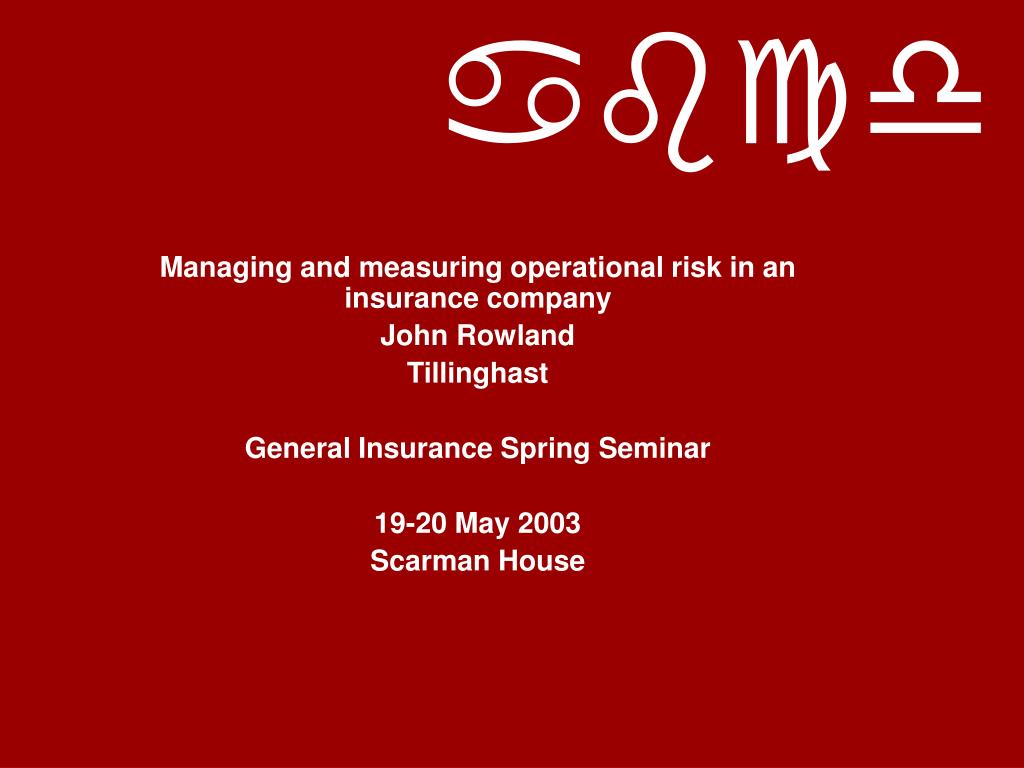 ♋♌♍♎

Managing and measuring operational risk in an insurance company
John Rowland
Tillinghast

General Insurance Spring Seminar

19-20 May 2003
Scarman House